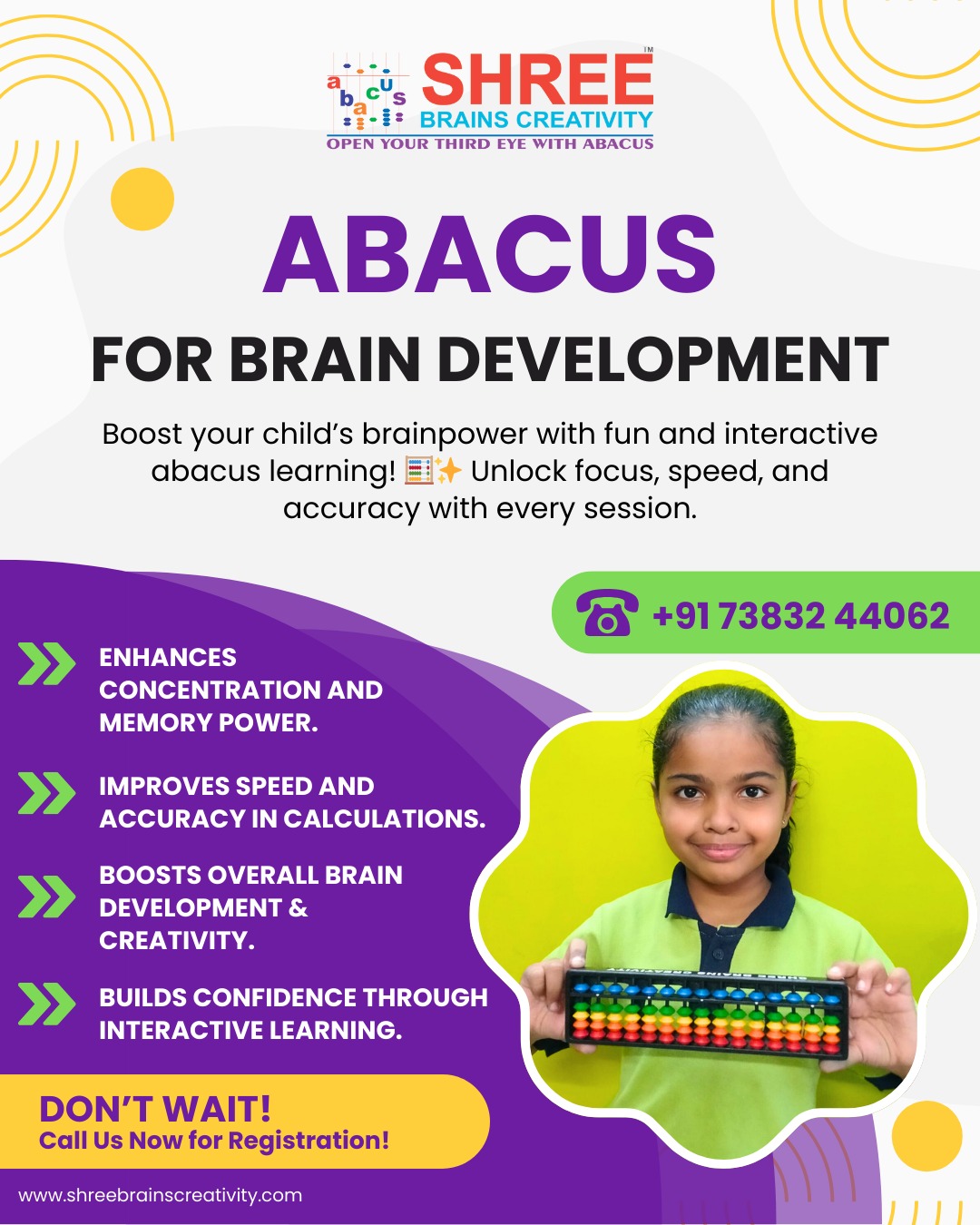 abacus SHREE™
BRAINS CREATIVITY
OPEN YOUR THIRD EYE WITH ABACUS

ABACUS
FOR BRAIN DEVELOPMENT

Boost your child's brainpower with fun and interactive abacus learning! 🧮✨ Unlock focus, speed, and accuracy with every session.

+91 73832 44062

ENHANCES CONCENTRATION AND MEMORY POWER.

IMPROVES SPEED AND ACCURACY IN CALCULATIONS.

BOOSTS OVERALL BRAIN DEVELOPMENT & CREATIVITY.

BUILDS CONFIDENCE THROUGH INTERACTIVE LEARNING.

DON'T WAIT!
Call Us Now for Registration!

www.shreebrainscreativity.com